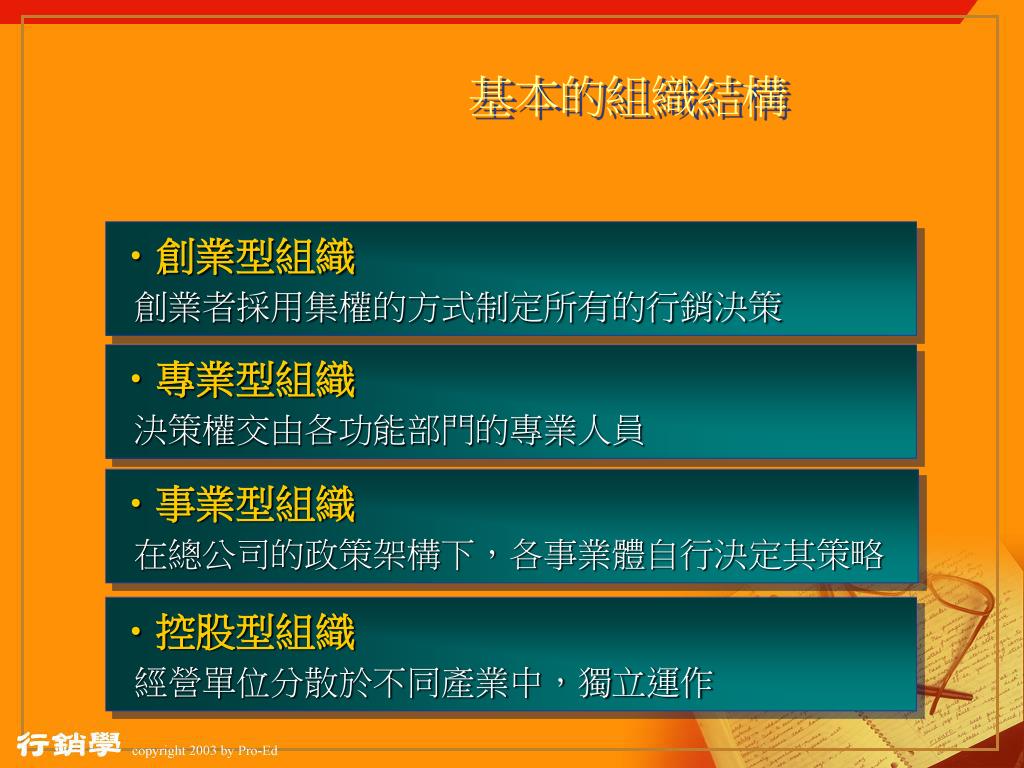 基本的組織結構

• 創業型組織
創業者採用集權的方式制定所有的行銷決策

• 專業型組織
決策權交由各功能部門的專業人員

• 事業型組織
在總公司的政策架構下，各事業體自行決定其策略

• 控股型組織
經營單位分散於不同產業中，獨立運作

行銷學 copyright 2003 by Pro-Ed